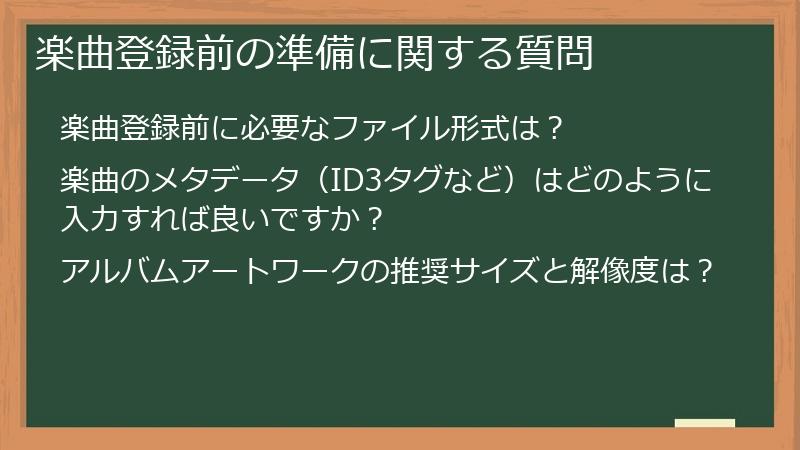 楽曲登録前の準備に関する質問

楽曲登録前に必要なファイル形式は？

楽曲のメタデータ（ID3タグなど）はどのように入力すれば良いですか？

アルバムアートワークの推奨サイズと解像度は？